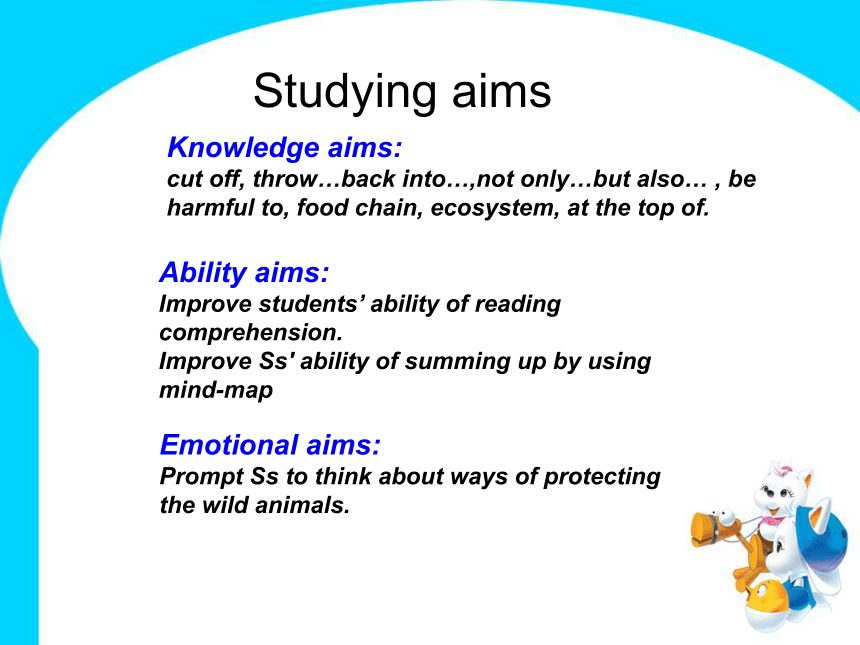 Studying aims

Knowledge aims:
cut off, throw…back into…,not only…but also… , be harmful to, food chain, ecosystem, at the top of.

Ability aims:
Improve students’ ability of reading comprehension.
Improve Ss' ability of summing up by using mind-map

Emotional aims:
Prompt Ss to think about ways of protecting the wild animals.